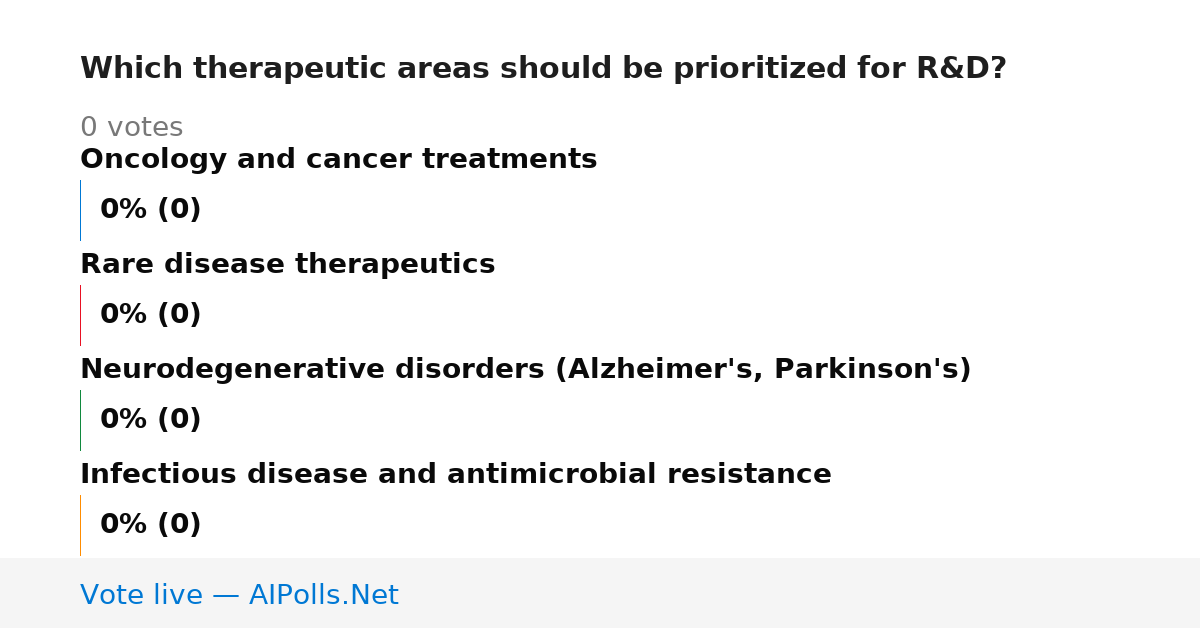 Which therapeutic areas should be prioritized for R&D?

0 votes

Oncology and cancer treatments

0% (0)

Rare disease therapeutics

0% (0)

Neurodegenerative disorders (Alzheimer's, Parkinson's)

0% (0)

Infectious disease and antimicrobial resistance

0% (0)

Vote live — AIPolls.Net